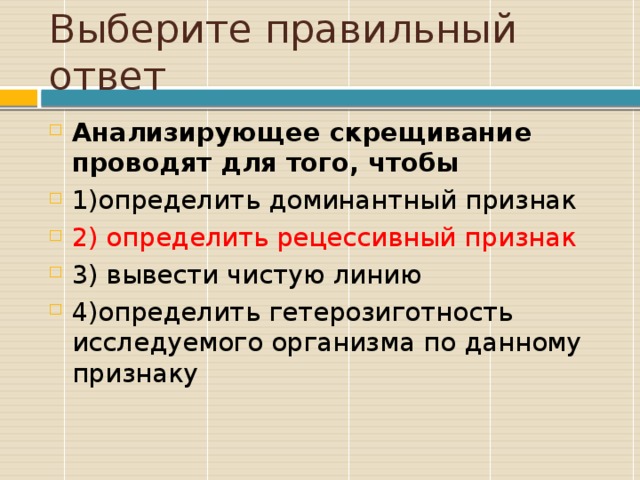 Выберите правильный ответ

Анализирующее скрещивание проводят для того, чтобы

1)определить доминантный признак

2) определить рецессивный признак

3) вывести чистую линию

4)определить гетерозиготность исследуемого организма по данному признаку